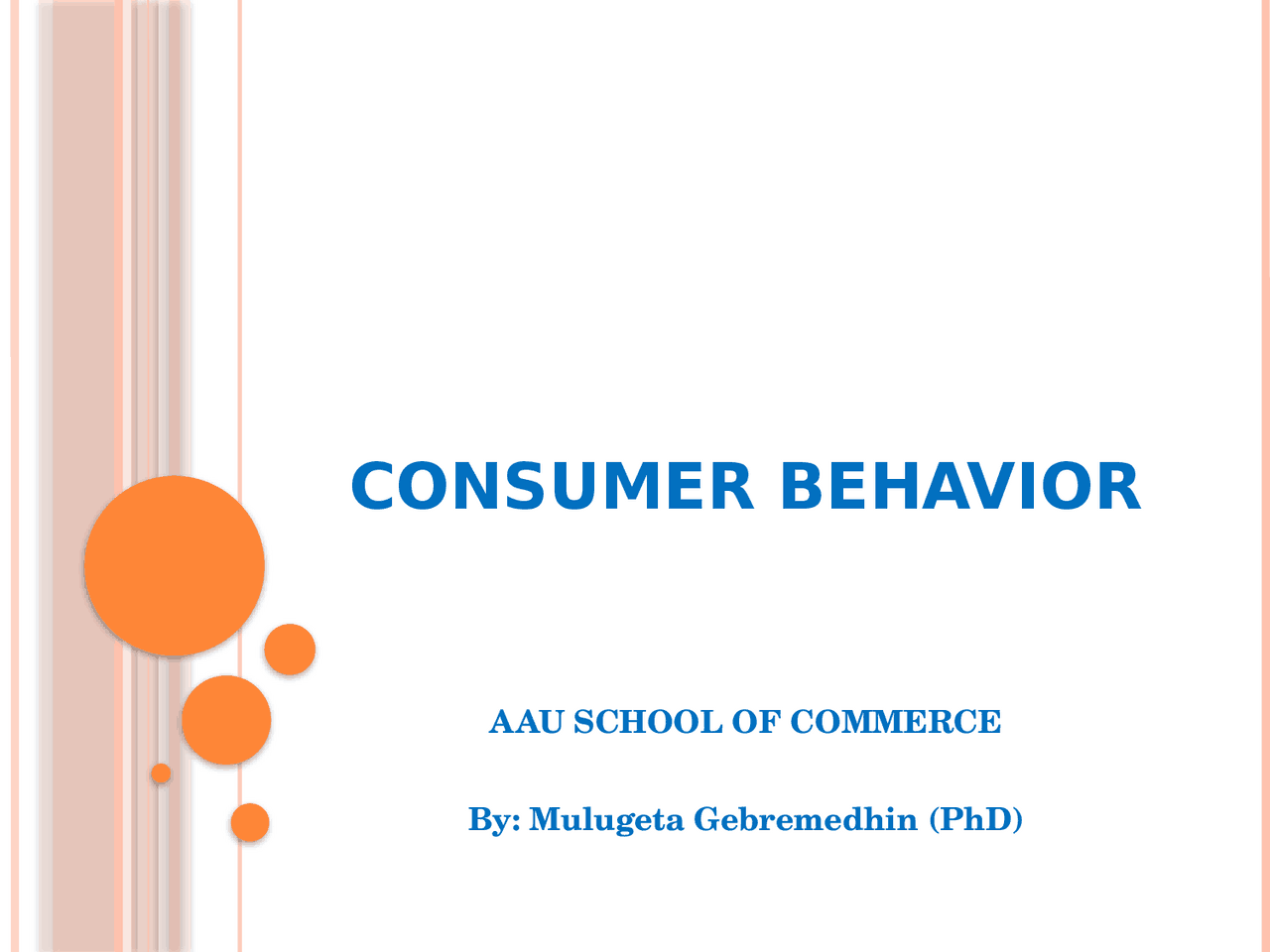 CONSUMER BEHAVIOR

AAU SCHOOL OF COMMERCE

By: Mulugeta Gebremedhin (PhD)